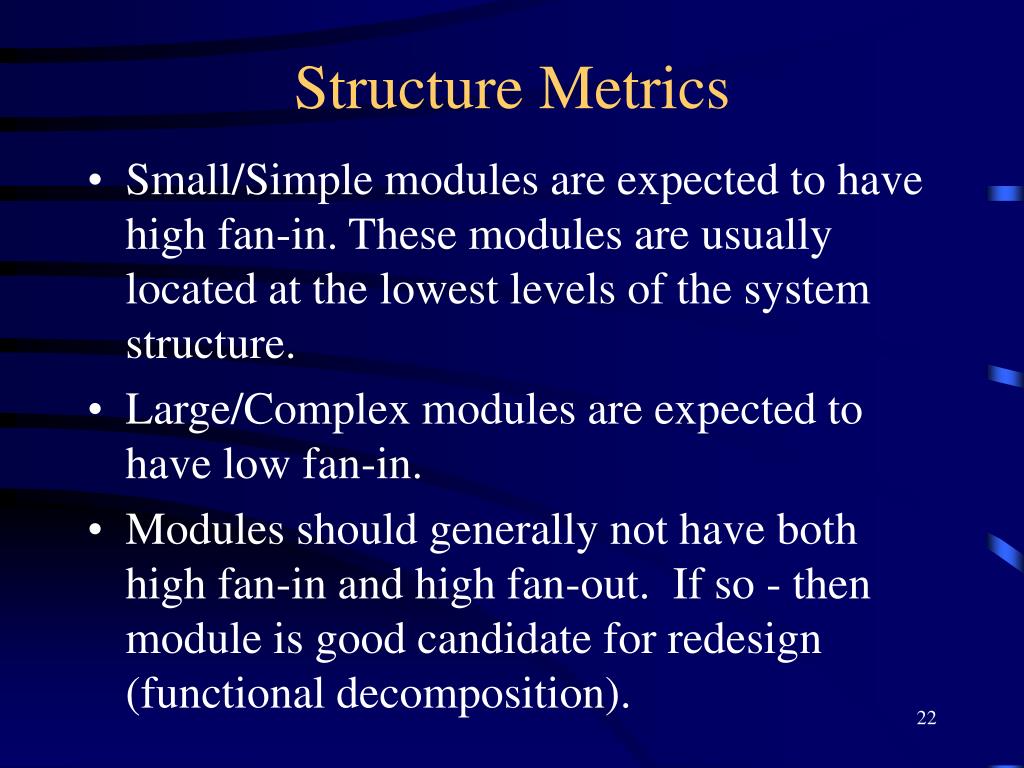 Structure Metrics

• Small/Simple modules are expected to have high fan-in. These modules are usually located at the lowest levels of the system structure.

• Large/Complex modules are expected to have low fan-in.

• Modules should generally not have both high fan-in and high fan-out. If so - then module is good candidate for redesign (functional decomposition).

22